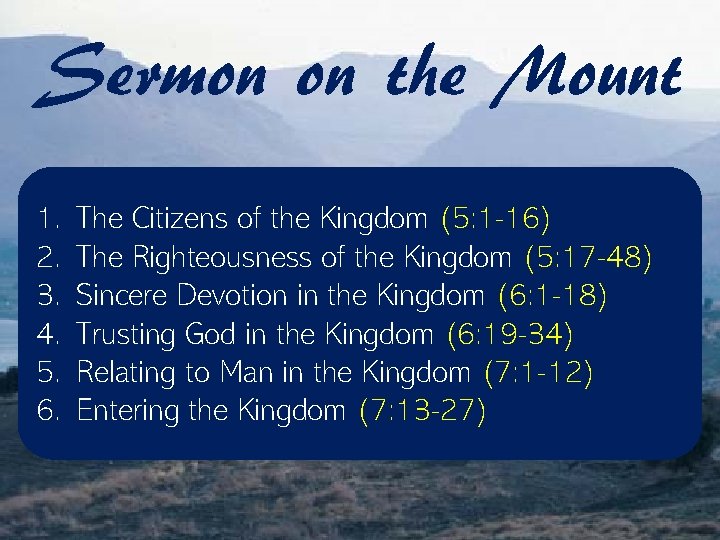 Sermon on the Mount

1. The Citizens of the Kingdom (5:1-16)
2. The Righteousness of the Kingdom (5:17-48)
3. Sincere Devotion in the Kingdom (6:1-18)
4. Trusting God in the Kingdom (6:19-34)
5. Relating to Man in the Kingdom (7:1-12)
6. Entering the Kingdom (7:13-27)